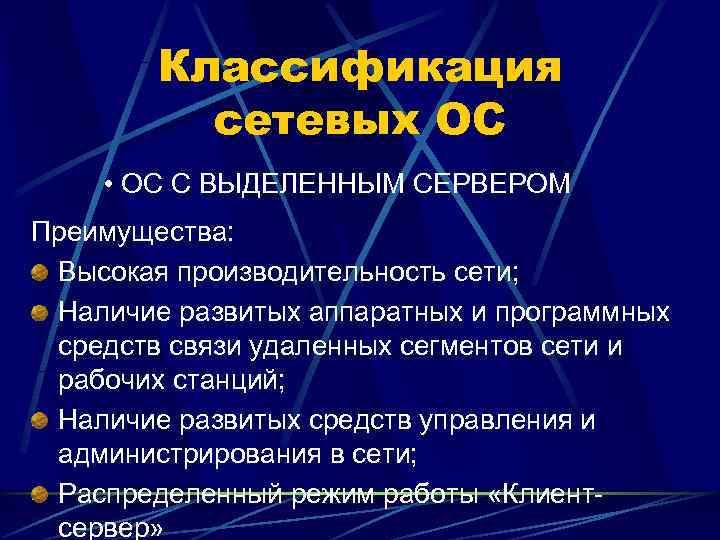 Классификация сетевых ОС

• ОС С ВЫДЕЛЕННЫМ СЕРВЕРОМ

Преимущества:

Высокая производительность сети;

Наличие развитых аппаратных и программных средств связи удаленных сегментов сети и рабочих станций;

Наличие развитых средств управления и администрирования в сети;

Распределенный режим работы «Клиент-сервер»